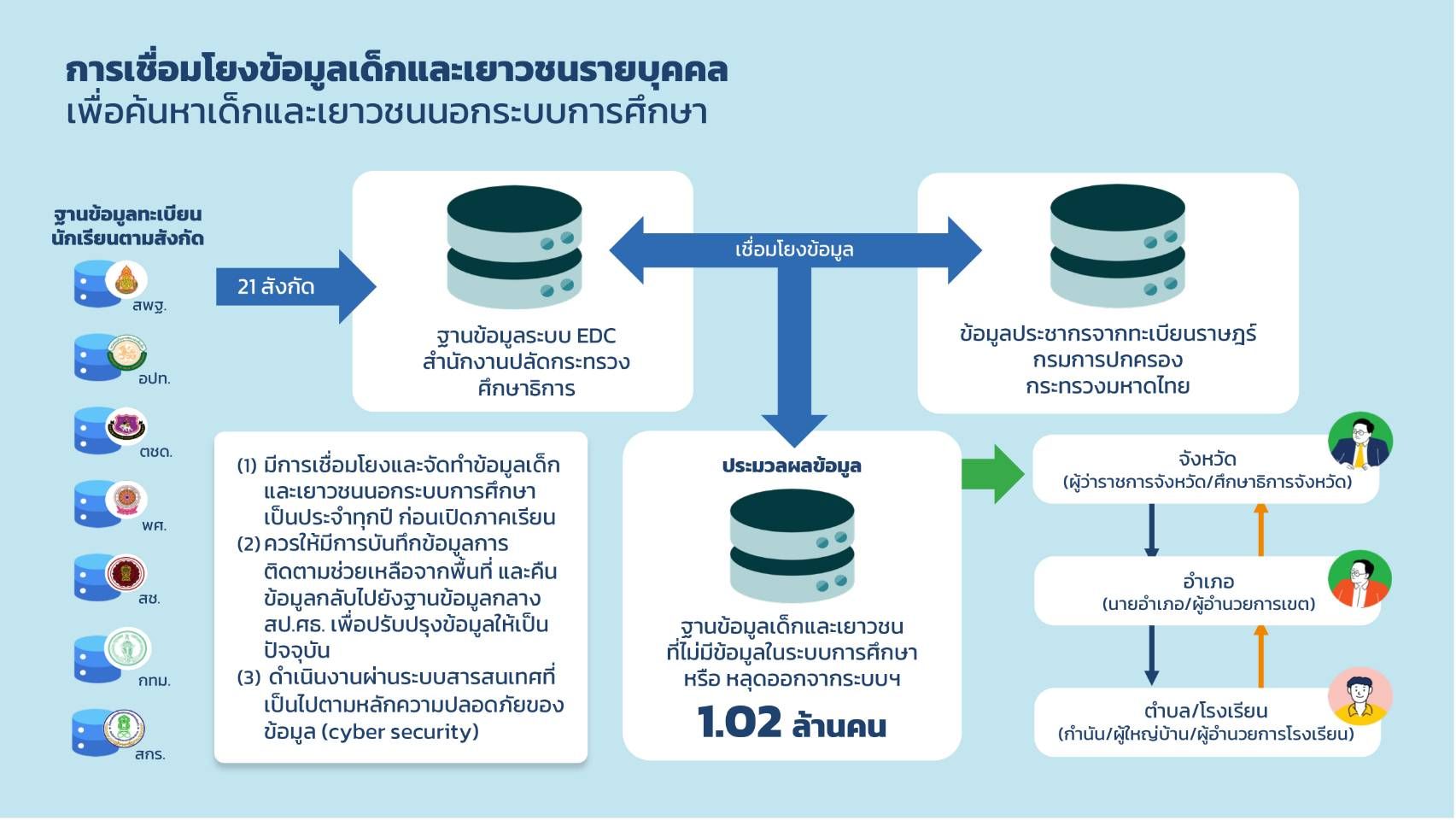 การเชื่อมโยงข้อมูลเด็กและเยาวชนรายบุคคล
เพื่อค้นหาเด็กและเยาวชนนอกระบบการศึกษา

ฐานข้อมูลทะเบียนนักเรียนตามสังกัด

สพฐ.

อปท.

ตชด.

พศ.

สช.

กทม.

สกร.

21 สังกัด

ฐานข้อมูลระบบ EDC
สำนักงานปลัดกระทรวงศึกษาธิการ

เชื่อมโยงข้อมูล

ข้อมูลประชากรจากทะเบียนราษฎร์
กรมการปกครอง
กระทรวงมหาดไทย

(1) มีการเชื่อมโยงและจัดทำข้อมูลเด็กและเยาวชนนอกระบบการศึกษาเป็นประจำทุกปี ก่อนเปิดภาคเรียน
(2) ควรให้มีการบันทึกข้อมูลการติดตามช่วยเหลือจากพื้นที่ และคืนข้อมูลกลับไปยังฐานข้อมูลกลาง สป.ศธ. เพื่อปรับปรุงข้อมูลให้เป็นปัจจุบัน
(3) ดำเนินงานผ่านระบบสารสนเทศที่เป็นไปตามหลักความปลอดภัยของข้อมูล (cyber security)

ประมวลผลข้อมูล

ฐานข้อมูลเด็กและเยาวชนที่ไม่มีข้อมูลในระบบการศึกษา หรือ หลุดออกจากระบบฯ
1.02 ล้านคน

จังหวัด
(ผู้ว่าราชการจังหวัด/ศึกษาธิการจังหวัด)

อำเภอ
(นายอำเภอ/ผู้อำนวยการเขต)

ตำบล/โรงเรียน
(กำนัน/ผู้ใหญ่บ้าน/ผู้อำนวยการโรงเรียน)